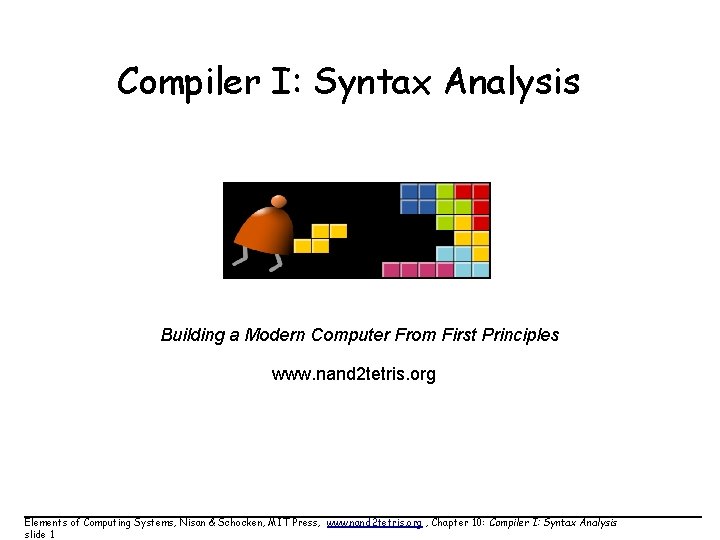 Compiler I: Syntax Analysis

Building a Modern Computer From First Principles

www.nand2tetris.org

Elements of Computing Systems, Nisan & Schocken, MIT Press, www.nand2tetris.org , Chapter 10: Compiler I: Syntax Analysis
slide 1